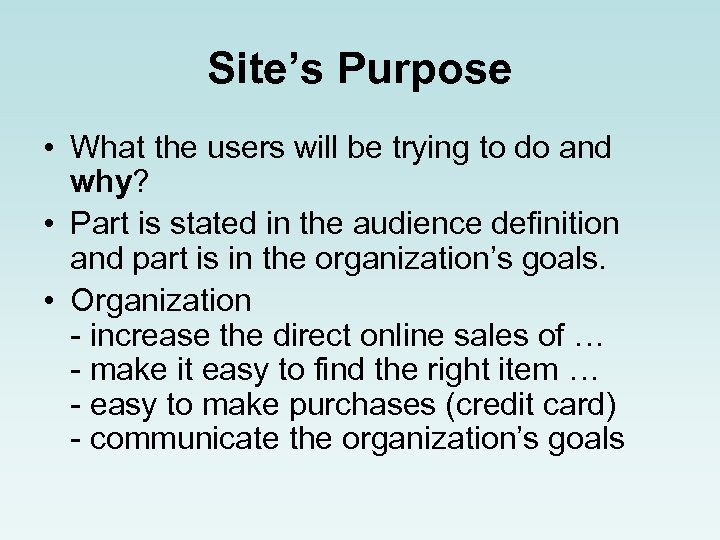 Site’s Purpose

• What the users will be trying to do and why?
• Part is stated in the audience definition and part is in the organization’s goals.
• Organization
- increase the direct online sales of …
- make it easy to find the right item …
- easy to make purchases (credit card)
- communicate the organization’s goals